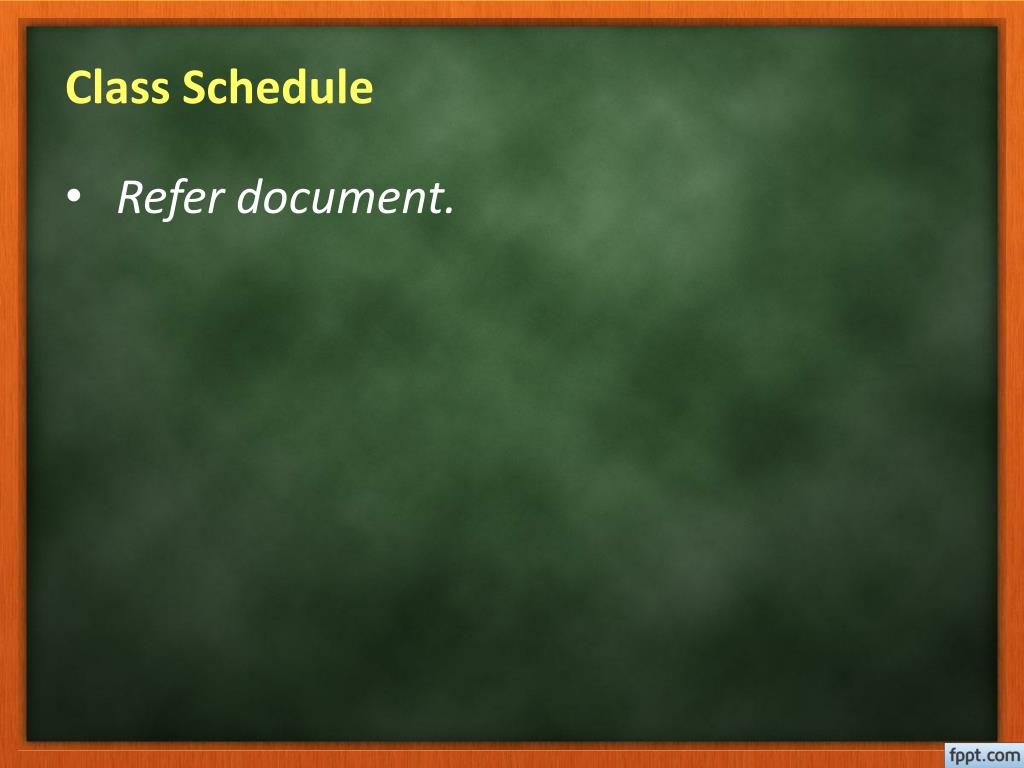 Class Schedule

• Refer document.

fppt.com